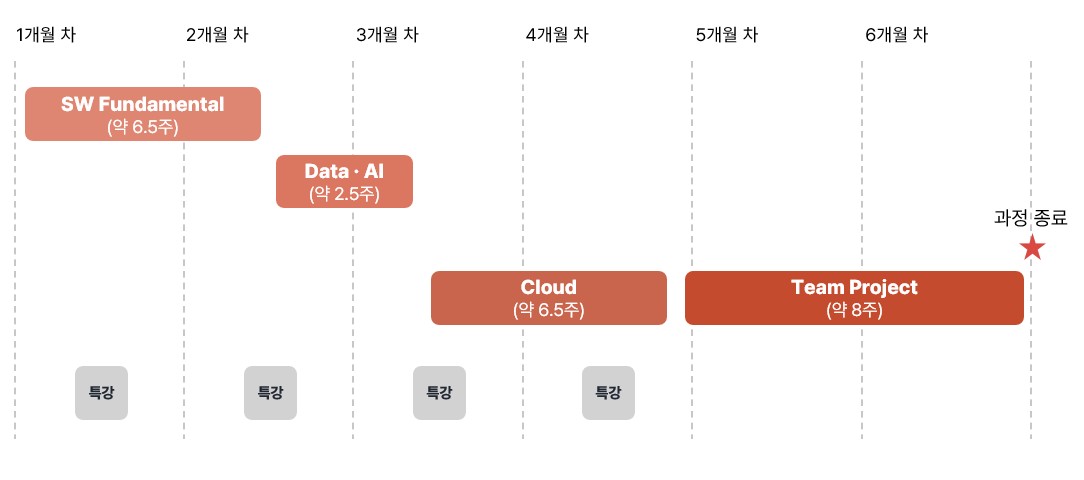 1개월 차
2개월 차
3개월 차
4개월 차
5개월 차
6개월 차

SW Fundamental
(약 6.5주)

Data · AI
(약 2.5주)

과정 종료

Cloud
(약 6.5주)

Team Project
(약 8주)

특강
특강
특강
특강